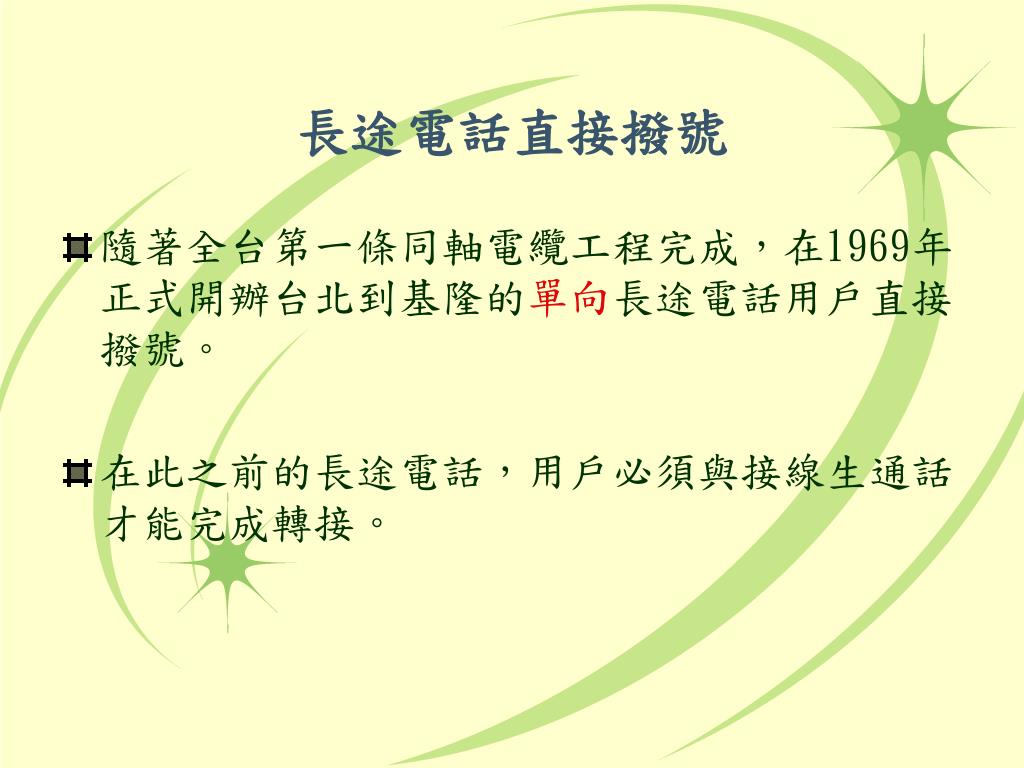 長途電話直接撥號

隨著全台第一條同軸電纜工程完成，在1969年正式開辦台北到基隆的單向長途電話用戶直接撥號。

在此之前的長途電話，用戶必須與接線生通話才能完成轉接。